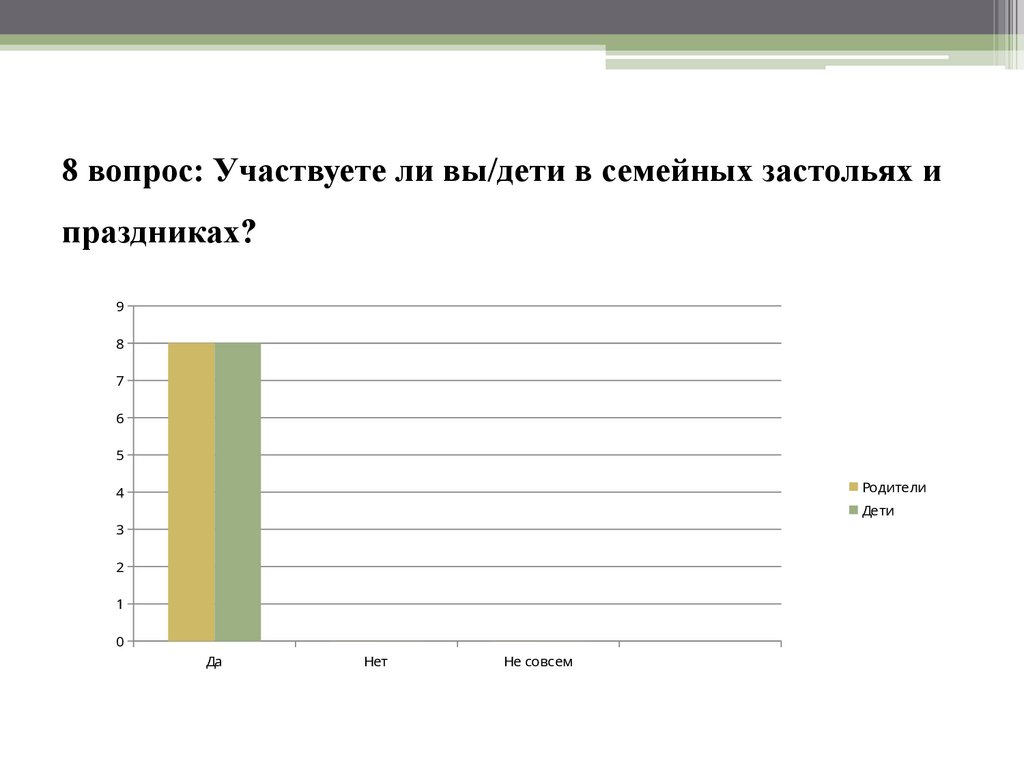 8 вопрос: Участвуете ли вы/дети в семейных застольях и праздниках?

9
8
7
6
5
4
3
2
1
0

Да
Нет
Не совсем

Родители
Дети